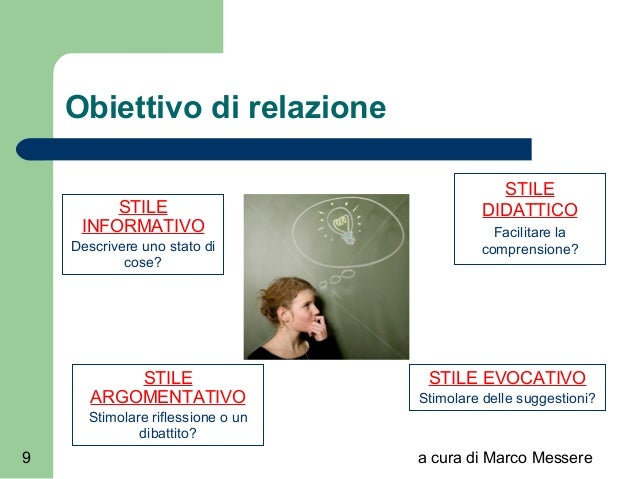 Obiettivo di relazione

STILE INFORMATIVO
Descrivere uno stato di cose?

STILE DIDATTICO
Facilitare la comprensione?

STILE ARGOMENTATIVO
Stimolare riflessione o un dibattito?

STILE EVOCATIVO
Stimolare delle suggestioni?

9

a cura di Marco Messere